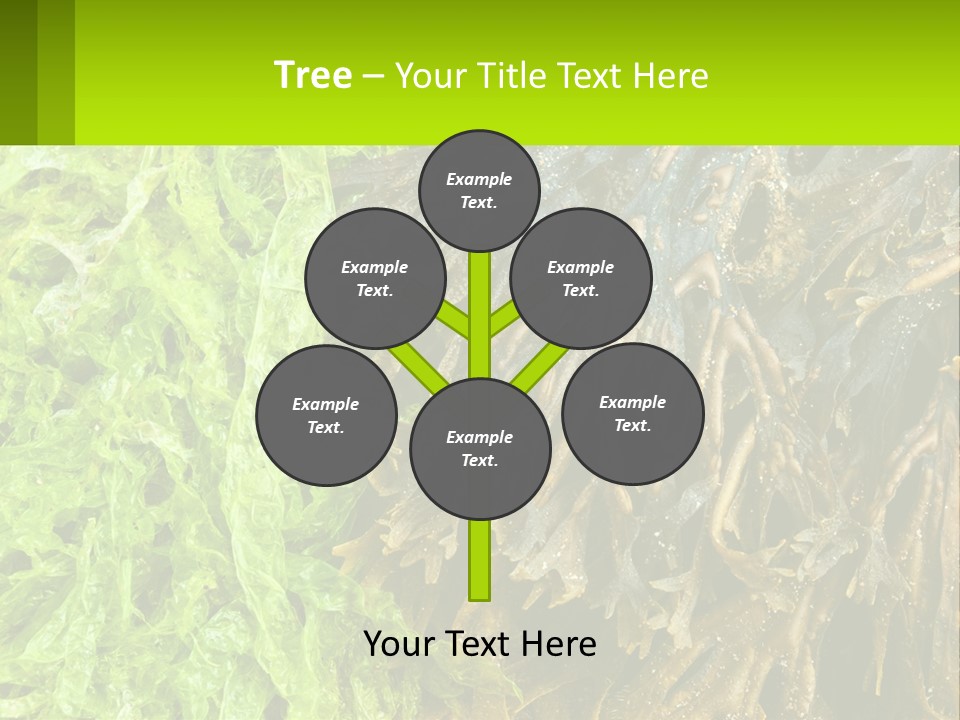 Tree – Your Title Text Here

Example Text.

Example Text.

Example Text.

Example Text.

Example Text.

Example Text.

Your Text Here